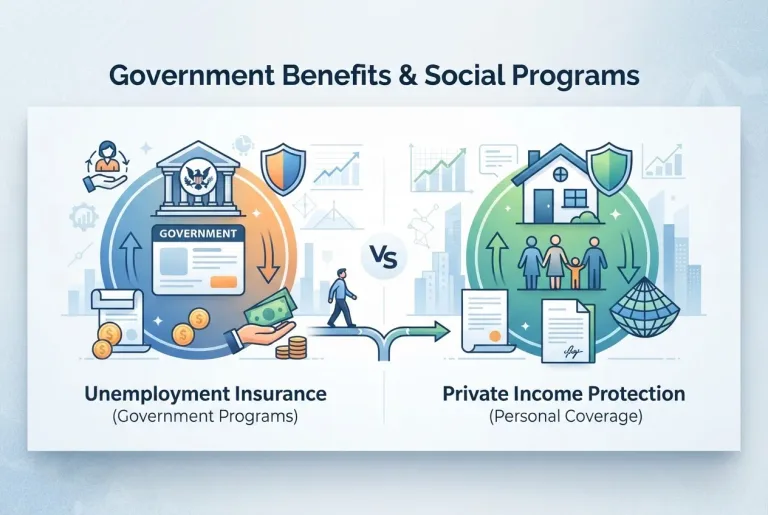 Government Benefits & Social Programs

GOVERNMENT

VS

Unemployment Insurance
(Government Programs)

Private Income Protection
(Personal Coverage)